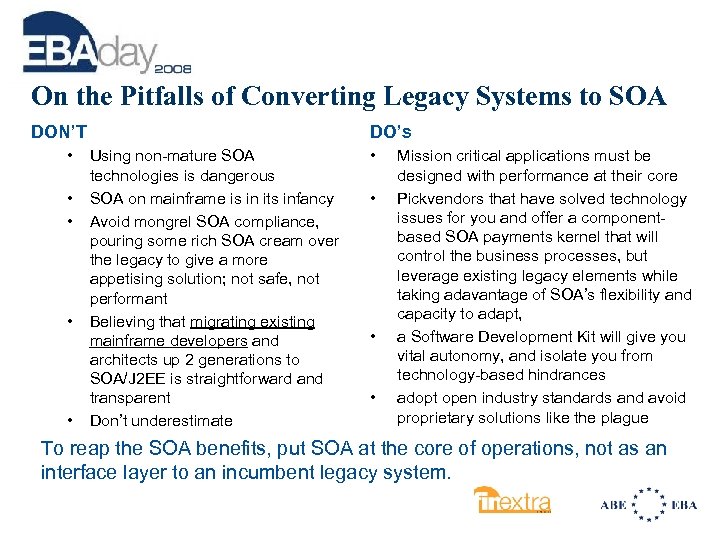 EBAday 2008

On the Pitfalls of Converting Legacy Systems to SOA

DON'T

• Using non-mature SOA technologies is dangerous
• SOA on mainframe is in its infancy
• Avoid mongrel SOA compliance, pouring some rich SOA cream over the legacy to give a more appetising solution; not safe, not performant
• Believing that migrating existing mainframe developers and architects up 2 generations to SOA/J2EE is straightforward and transparent
• Don't underestimate

DO's

• Mission critical applications must be designed with performance at their core
• Pickvendors that have solved technology issues for you and offer a component-based SOA payments kernel that will control the business processes, but leverage existing legacy elements while taking adavantage of SOA's flexibility and capacity to adapt,
• a Software Development Kit will give you vital autonomy, and isolate you from technology-based hindrances
• adopt open industry standards and avoid proprietary solutions like the plague

To reap the SOA benefits, put SOA at the core of operations, not as an interface layer to an incumbent legacy system.

finextra

ABE EBA